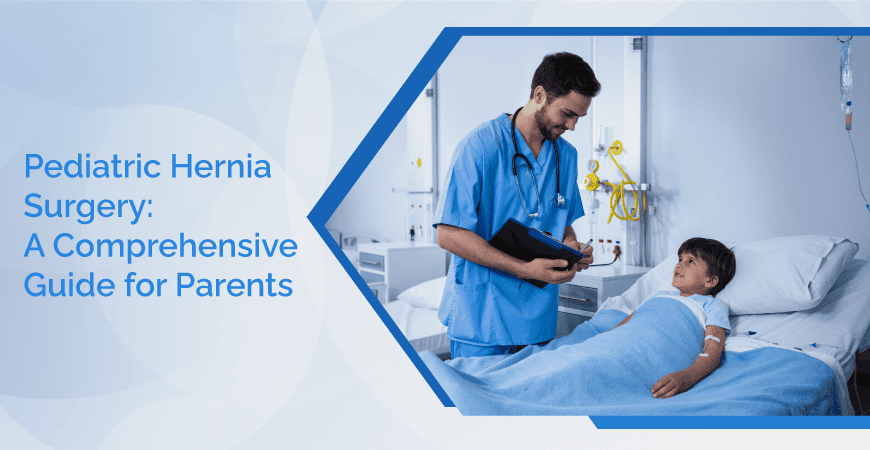 Pediatric Hernia Surgery: A Comprehensive Guide for Parents